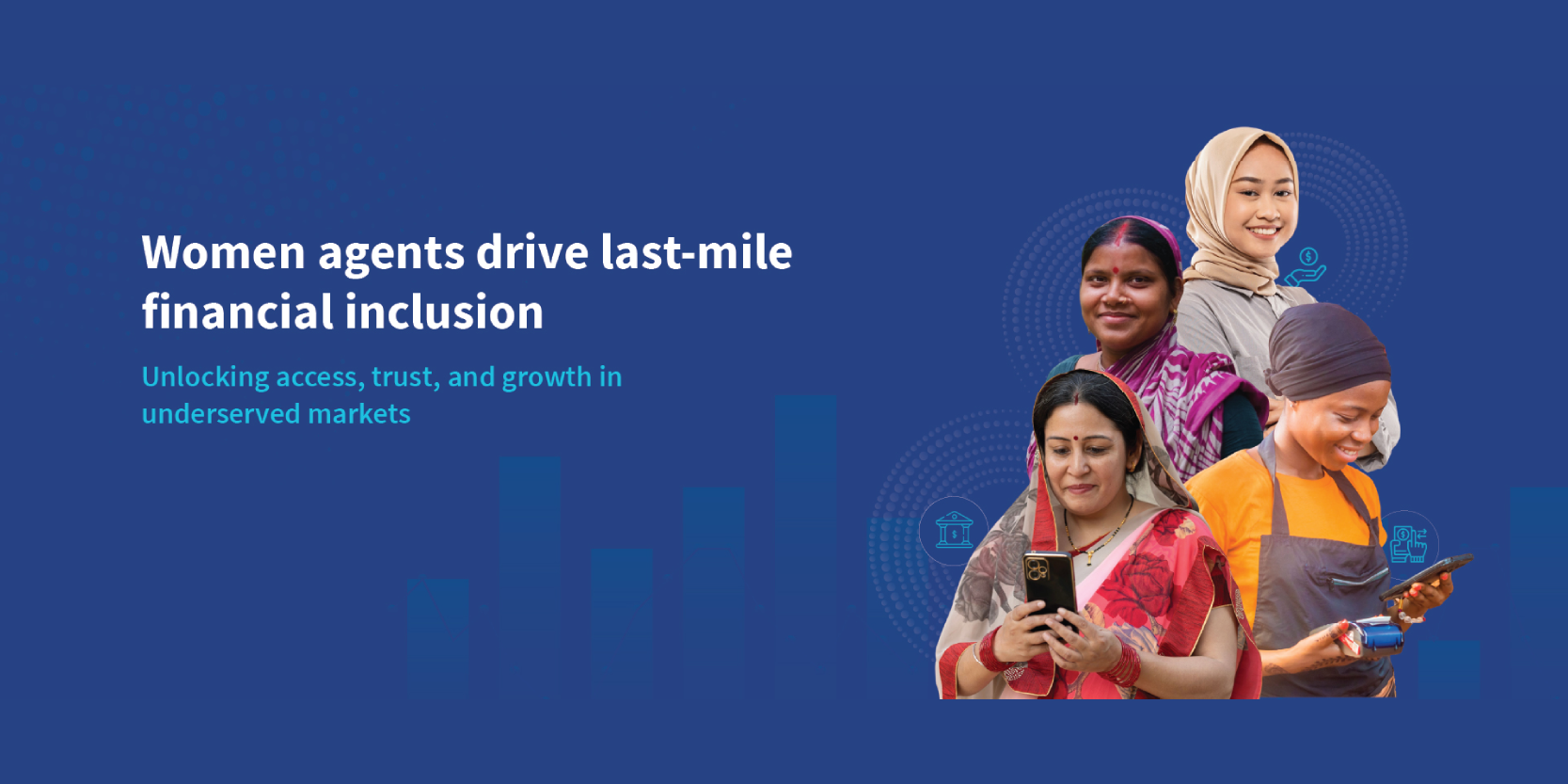 Women agents drive last-mile financial inclusion

Unlocking access, trust, and growth in underserved markets